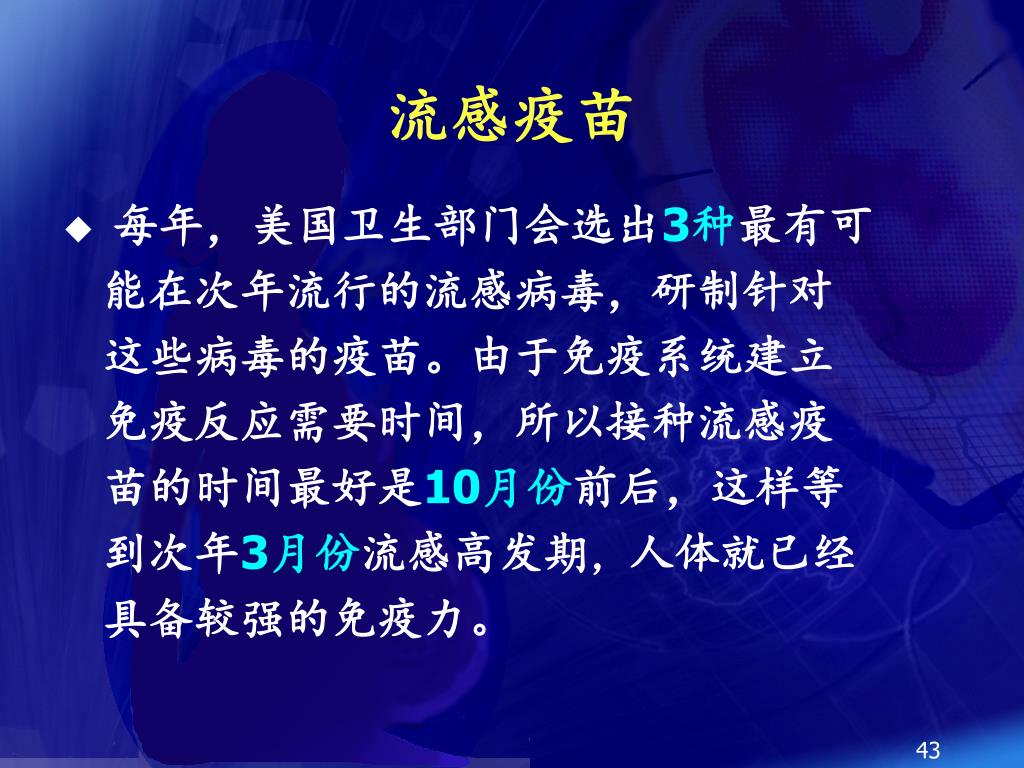 流感疫苗

◆ 每年，美国卫生部门会选出3种最有可能在次年流行的流感病毒，研制针对这些病毒的疫苗。由于免疫系统建立免疫反应需要时间，所以接种流感疫苗的时间最好是10月份前后，这样等到次年3月份流感高发期，人体就已经具备较强的免疫力。

43